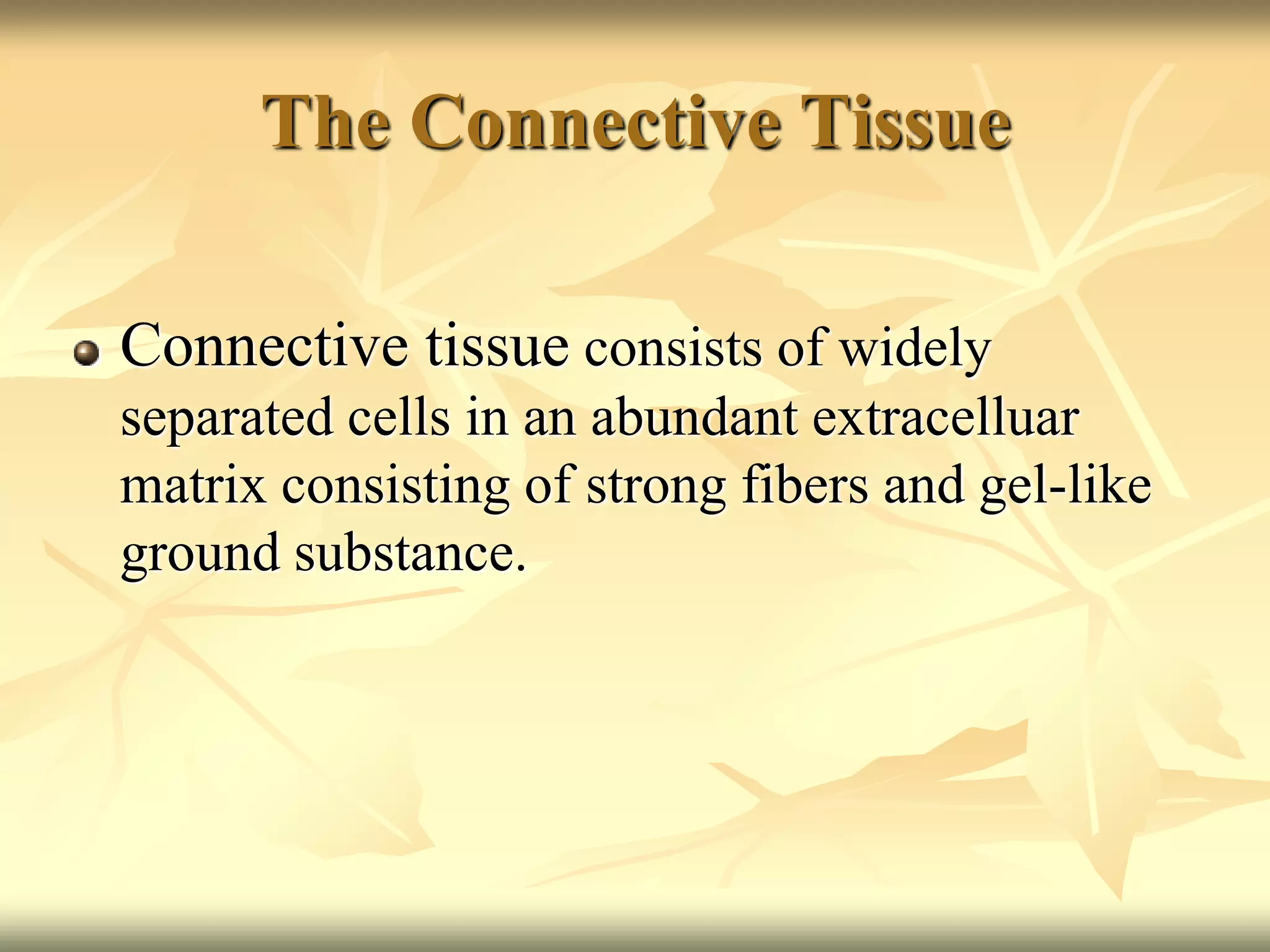 The Connective Tissue

Connective tissue consists of widely separated cells in an abundant extracelluar matrix consisting of strong fibers and gel-like ground substance.